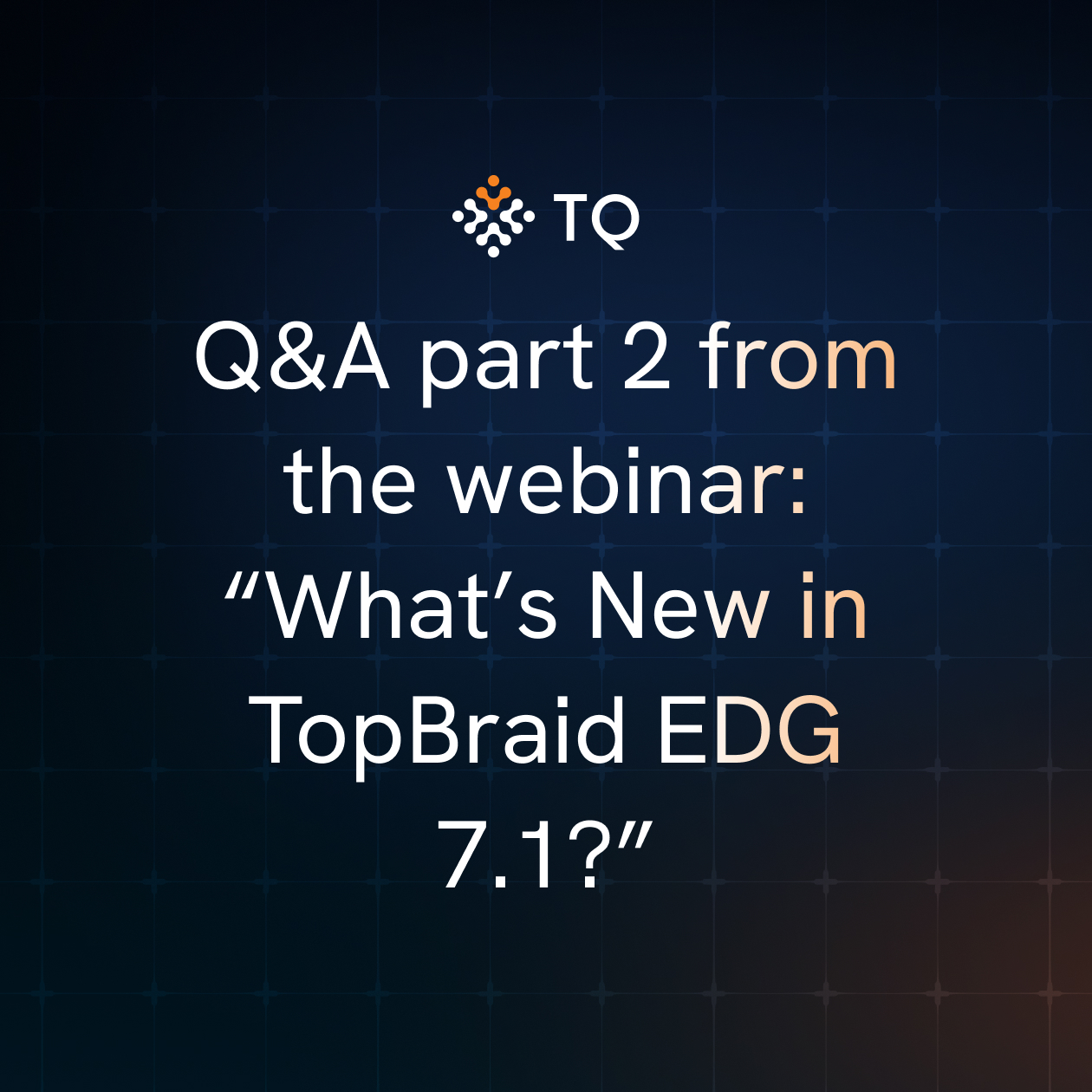 TQ

Q&A part 2 from the webinar: “What’s New in TopBraid EDG 7.1?”